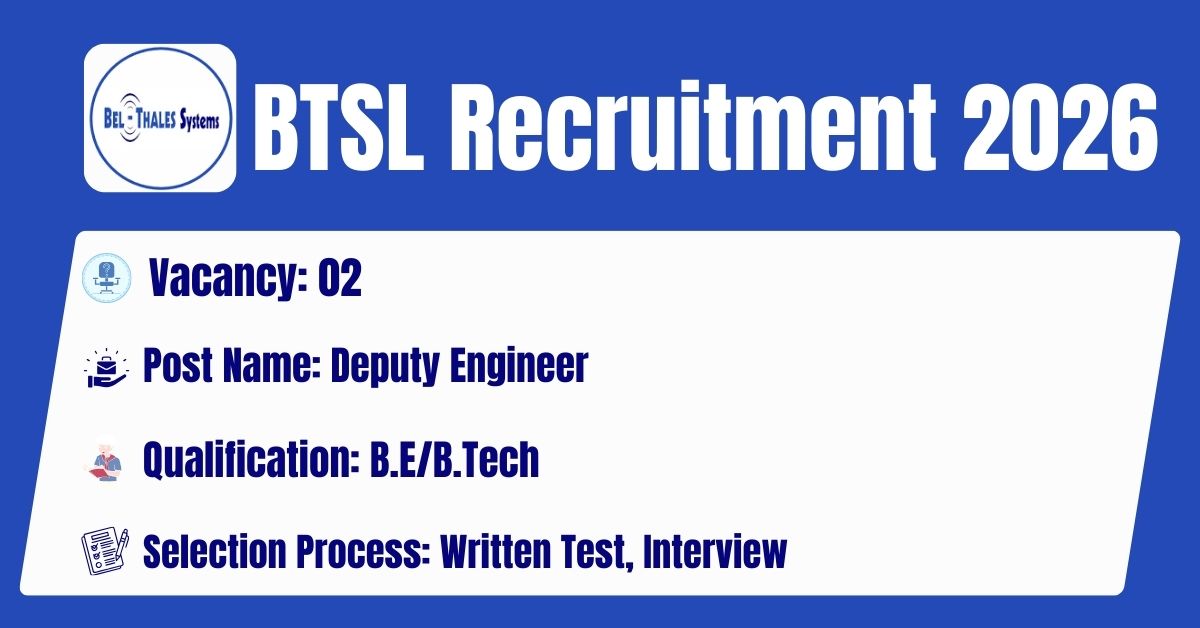 BEL - THALES Systems

BTSL Recruitment 2026

Vacancy: 02

Post Name: Deputy Engineer

Qualification: B.E/B.Tech

Selection Process: Written Test, Interview